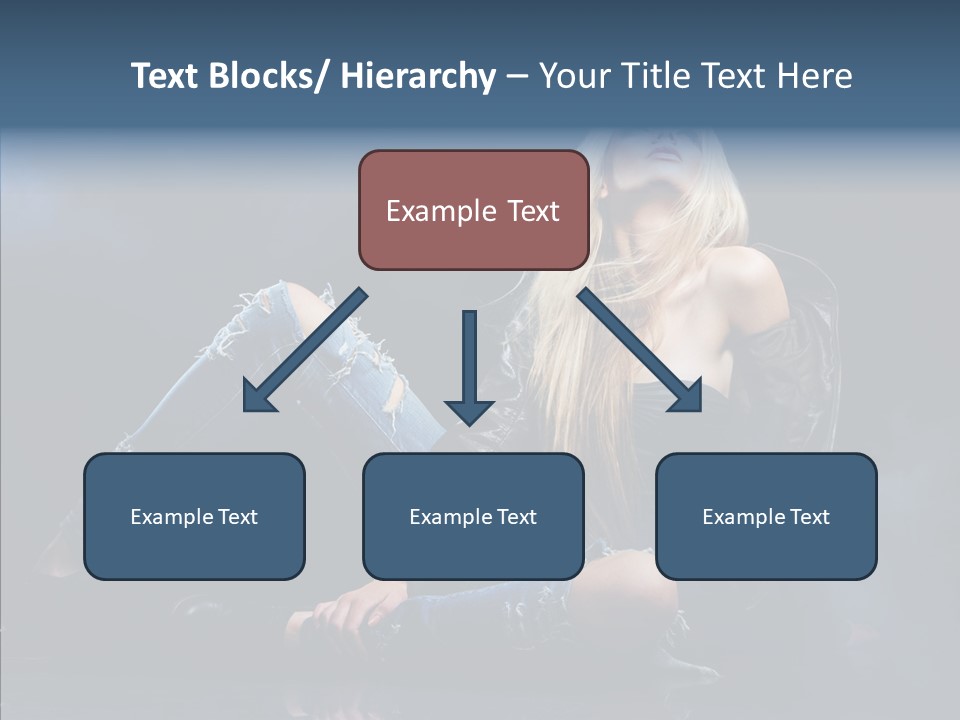 Text Blocks/ Hierarchy – Your Title Text Here

Example Text

Example Text

Example Text

Example Text